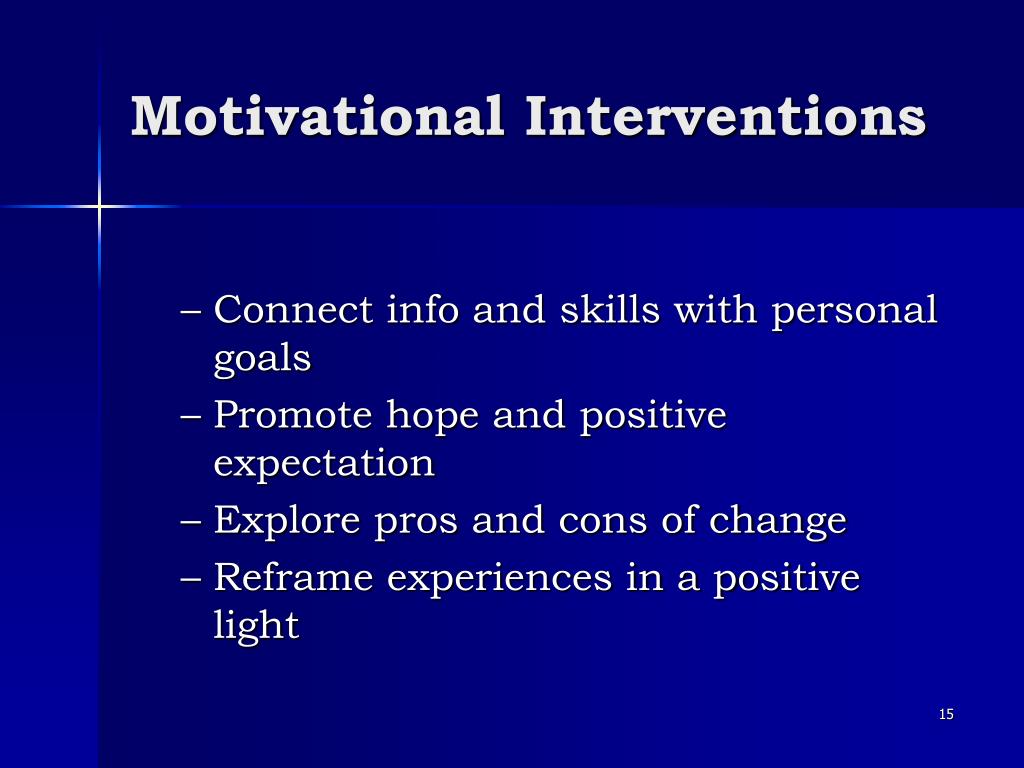 Motivational Interventions

– Connect info and skills with personal goals
– Promote hope and positive expectation
– Explore pros and cons of change
– Reframe experiences in a positive light

15